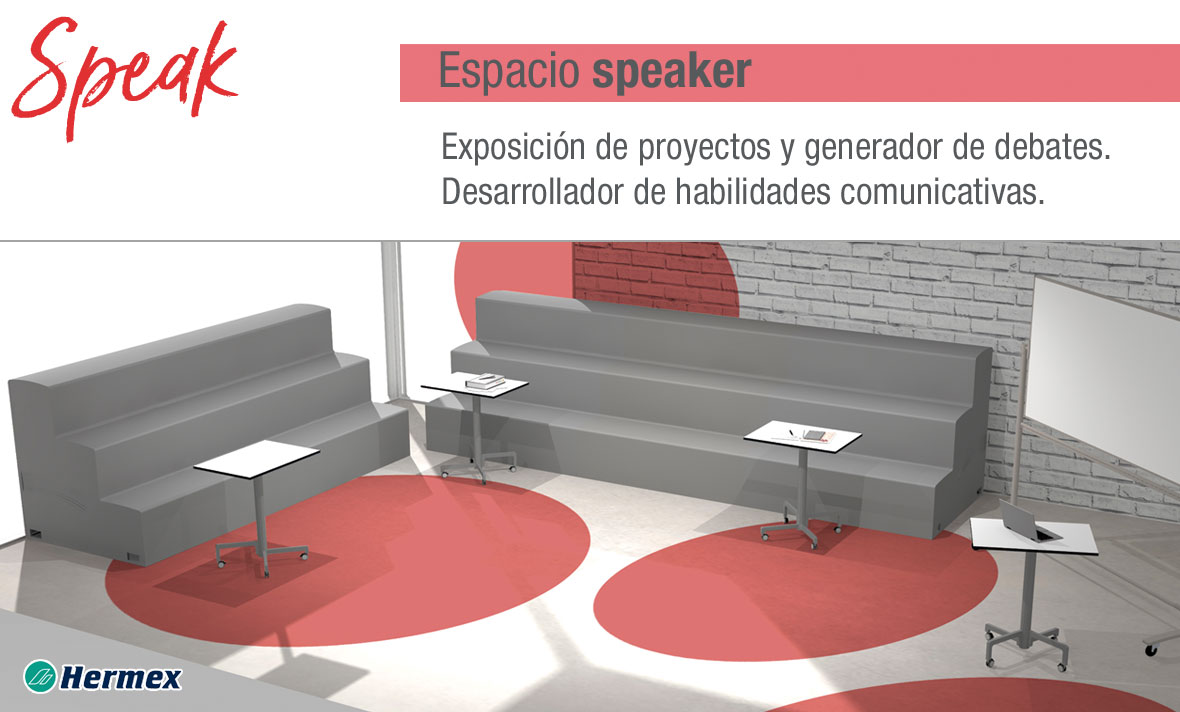 Speak

Espacio speaker

Exposición de proyectos y generador de debates. Desarrollador de habilidades comunicativas.

Hermex